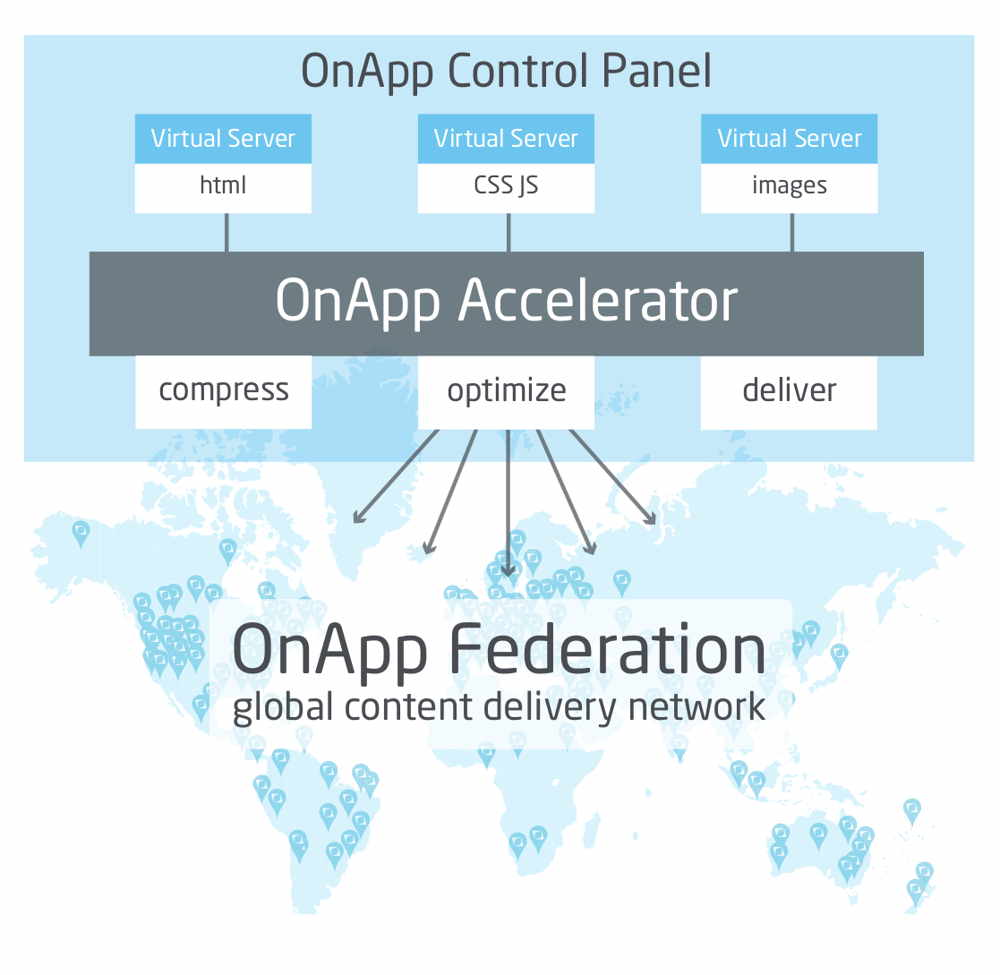 OnApp Control Panel

Virtual Server
html

Virtual Server
CSS JS

Virtual Server
images

OnApp Accelerator

compress

optimize

deliver

OnApp Federation
global content delivery network